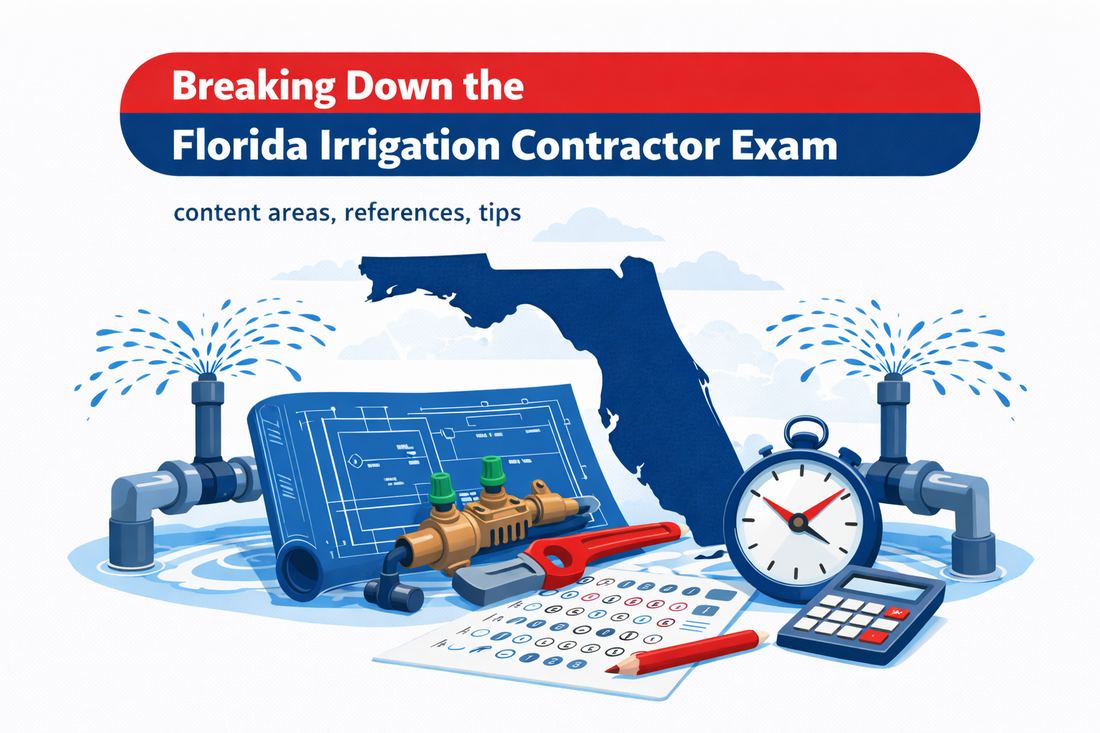 Breaking Down the
Florida Irrigation Contractor Exam

content areas, references, tips